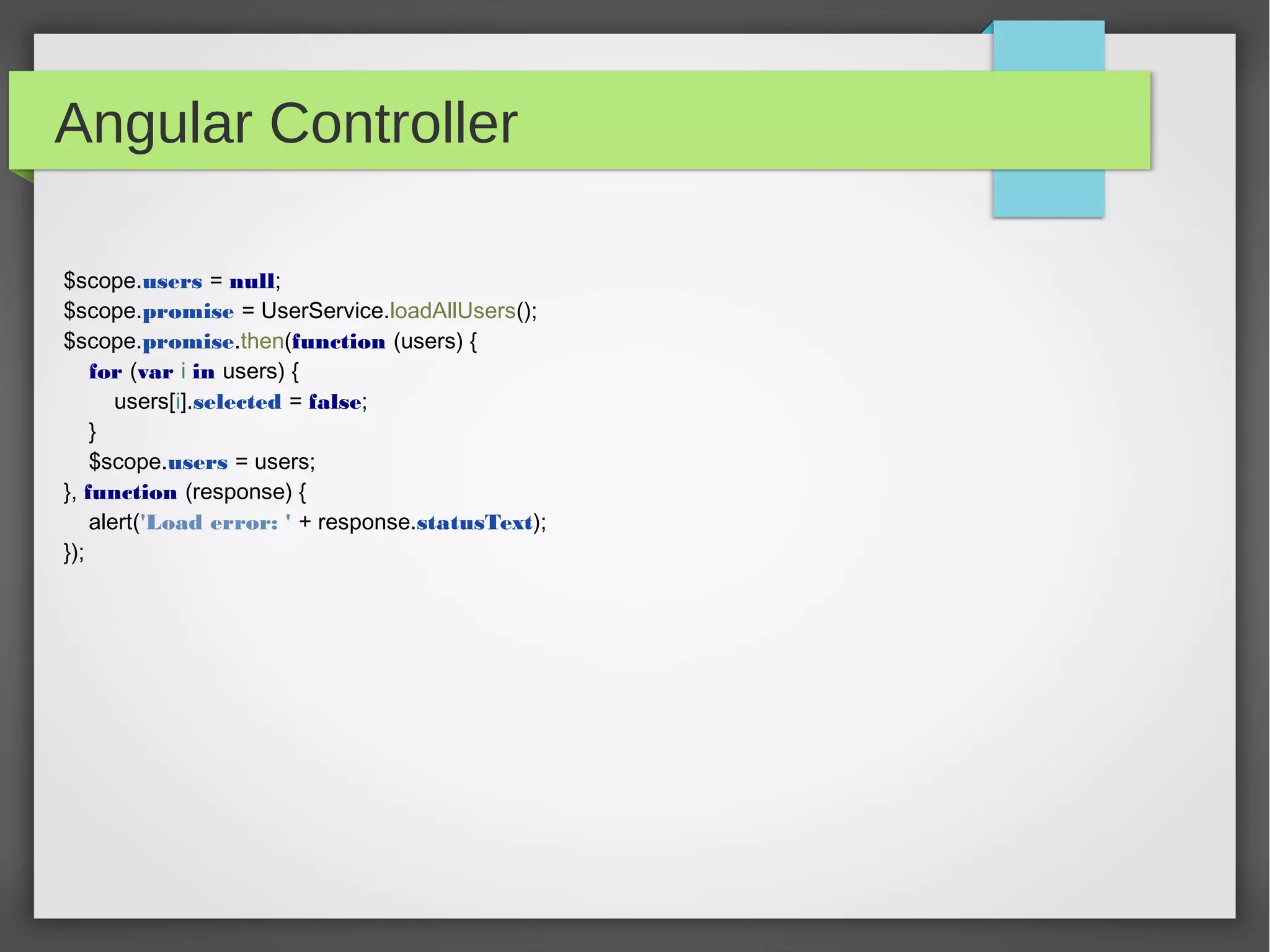 Angular Controller

$scope.users = null;
$scope.promise = UserService.loadAllUsers();
$scope.promise.then(function (users) {
    for (var i in users) {
        users[i].selected = false;
    }
    $scope.users = users;
}, function (response) {
    alert('Load error: ' + response.statusText);
});